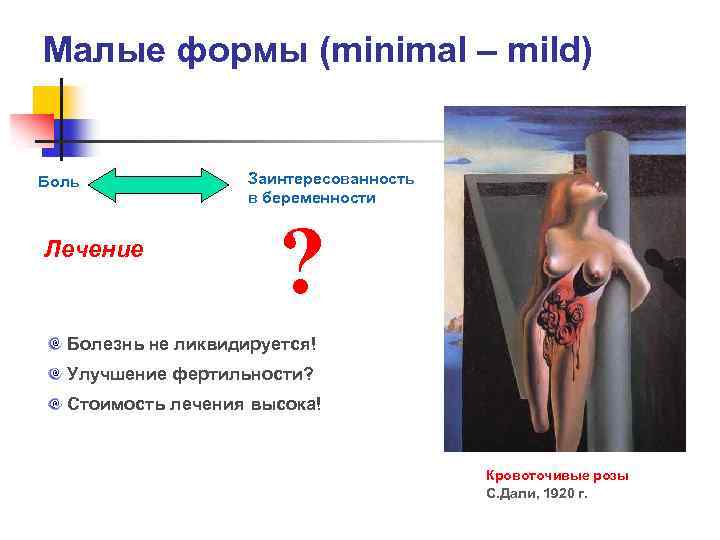 Малые формы (minimal – mild)

Боль

Заинтересованность в беременности

Лечение

?

Болезнь не ликвидируется!

Улучшение фертильности?

Стоимость лечения высока!

Кровоточивые розы
С.Дали, 1920 г.